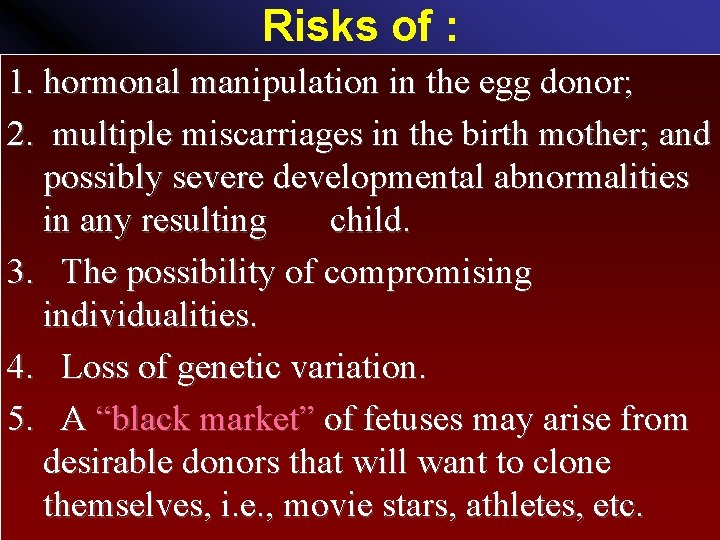 Risks of :

1. hormonal manipulation in the egg donor;

2. multiple miscarriages in the birth mother; and possibly severe developmental abnormalities in any resulting child.

3. The possibility of compromising individualities.

4. Loss of genetic variation.

5. A “black market” of fetuses may arise from desirable donors that will want to clone themselves, i.e., movie stars, athletes, etc.